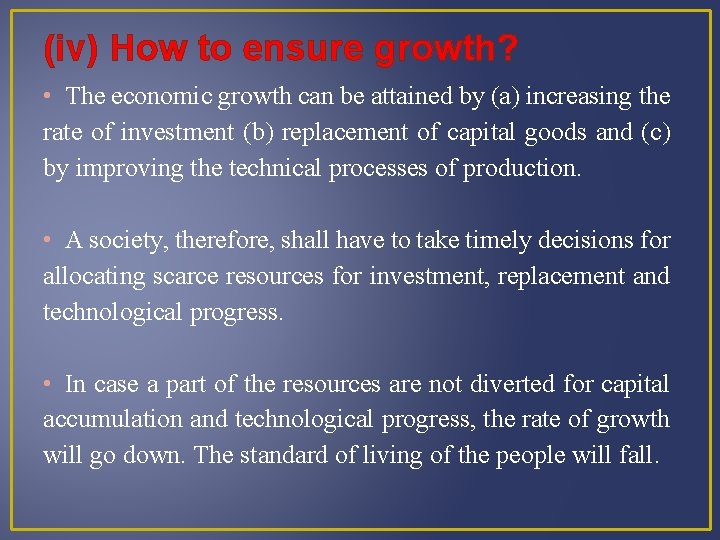 (iv) How to ensure growth?

• The economic growth can be attained by (a) increasing the rate of investment (b) replacement of capital goods and (c) by improving the technical processes of production.

• A society, therefore, shall have to take timely decisions for allocating scarce resources for investment, replacement and technological progress.

• In case a part of the resources are not diverted for capital accumulation and technological progress, the rate of growth will go down. The standard of living of the people will fall.